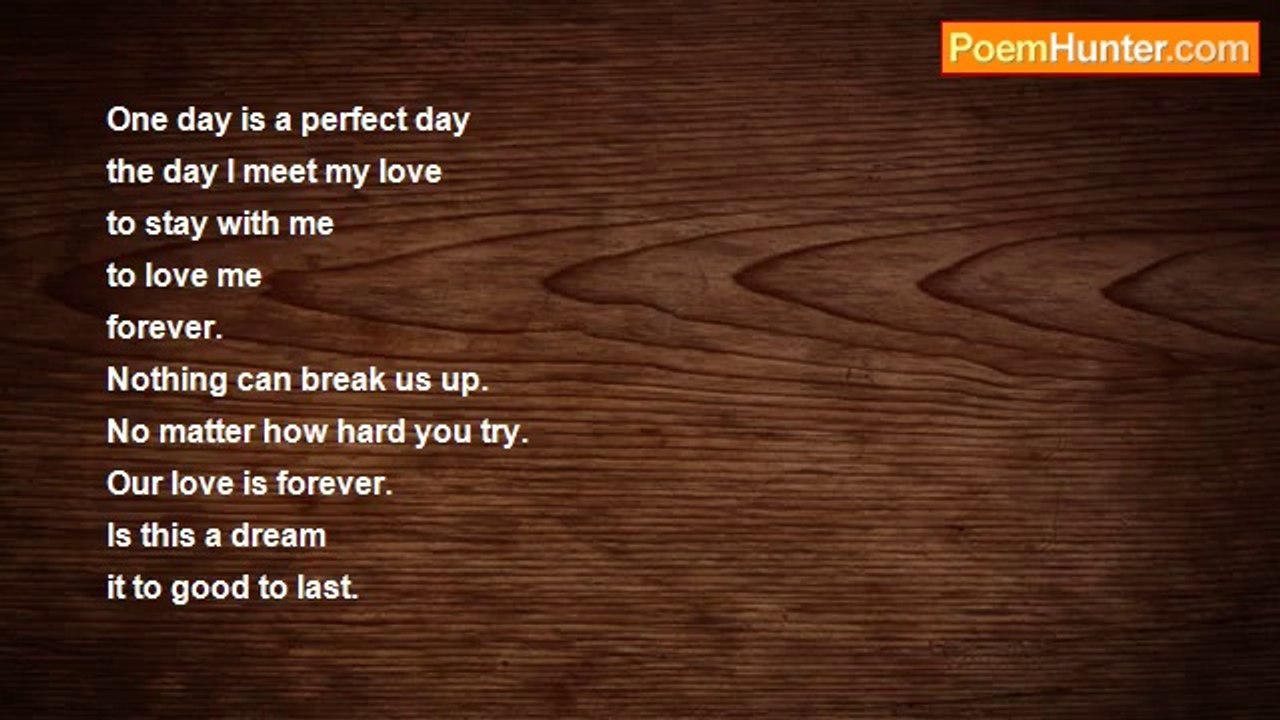 PoemHunter.com

One day is a perfect day
the day I meet my love
to stay with me
to love me
forever.
Nothing can break us up.
No matter how hard you try.
Our love is forever.
Is this a dream
it to good to last.